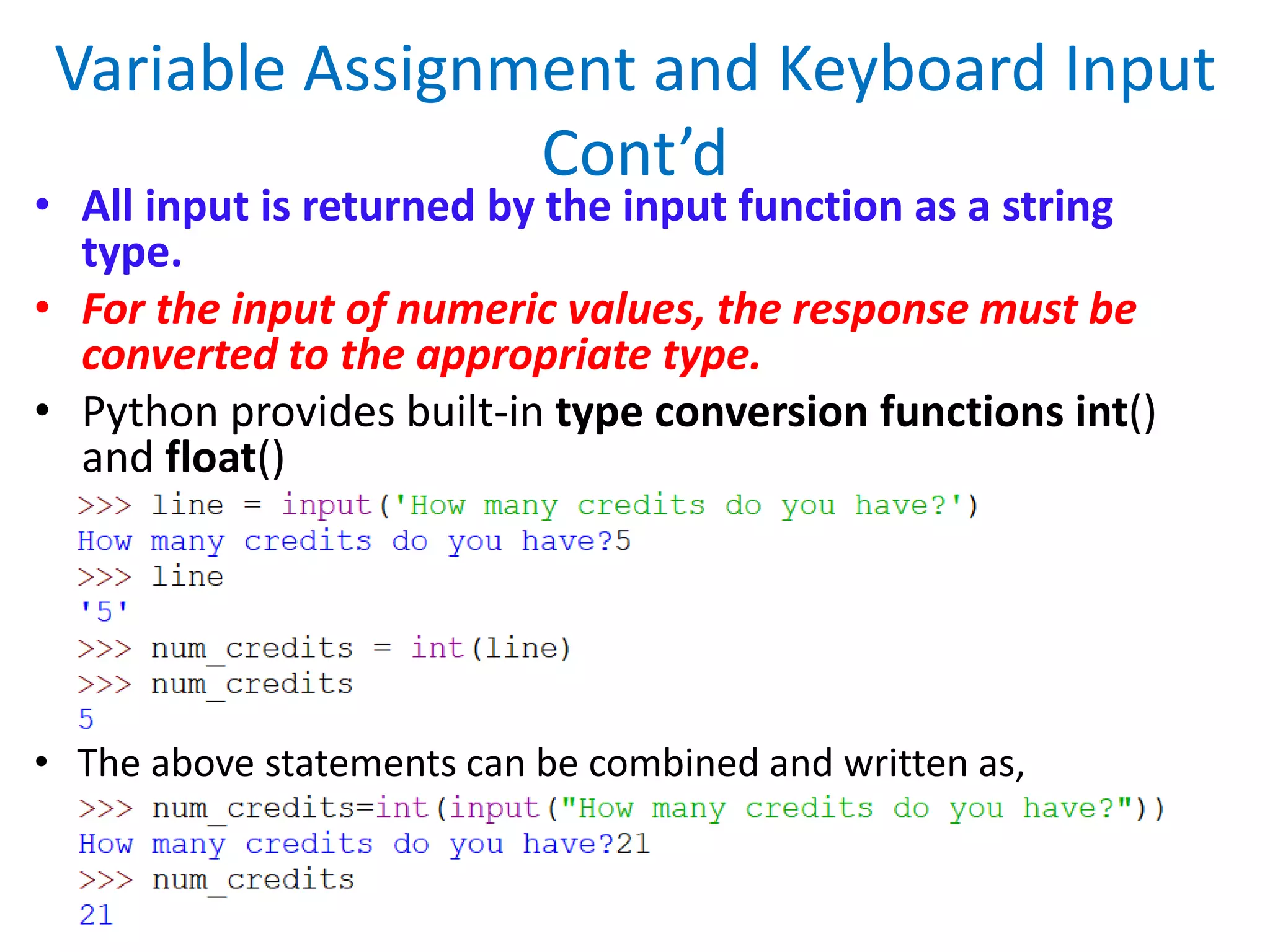 Variable Assignment and Keyboard Input Cont’d

• All input is returned by the input function as a string type.

• For the input of numeric values, the response must be converted to the appropriate type.

• Python provides built-in type conversion functions int() and float()

>>> line = input('How many credits do you have?')
How many credits do you have?5
>>> line
'5'
>>> num_credits = int(line)
>>> num_credits
5

• The above statements can be combined and written as,

>>> num_credits=int(input("How many credits do you have?"))
How many credits do you have?21
>>> num_credits
21